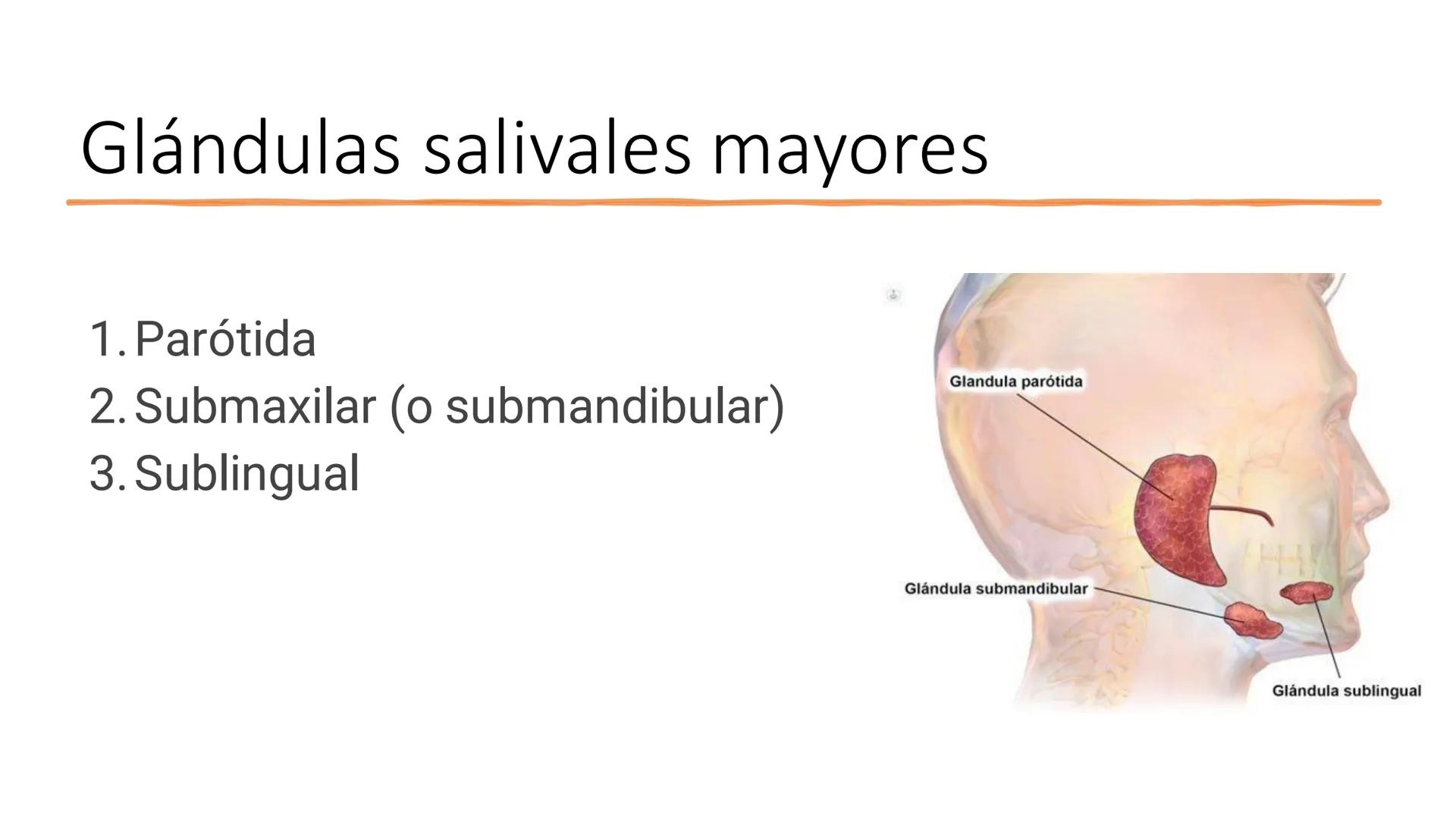 Glándulas salivales mayores

1. Parótida
2. Submaxilar (o submandibular)
3. Sublingual

Glandula parótida

Glándula submandibular

Glándula sublingual